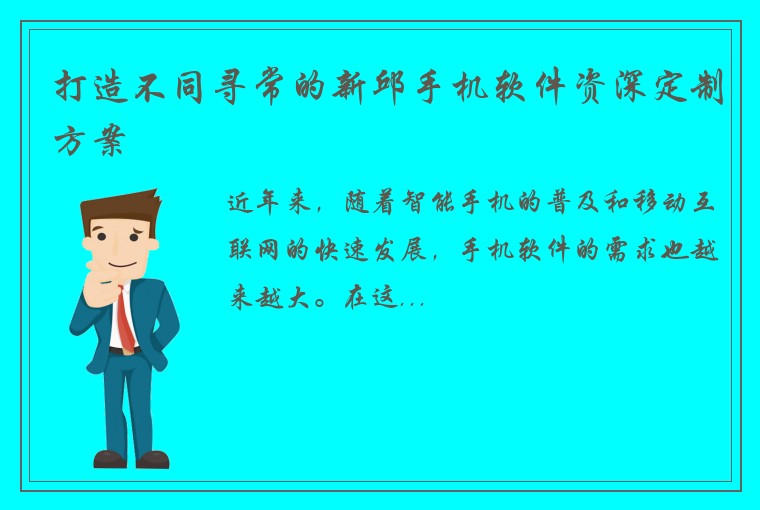 打造不同寻常的新邵手机软件资深定制方案

近年来，随着智能手机的普及和移动互联网的快速发展，手机软件的需求也越来越大。在这...